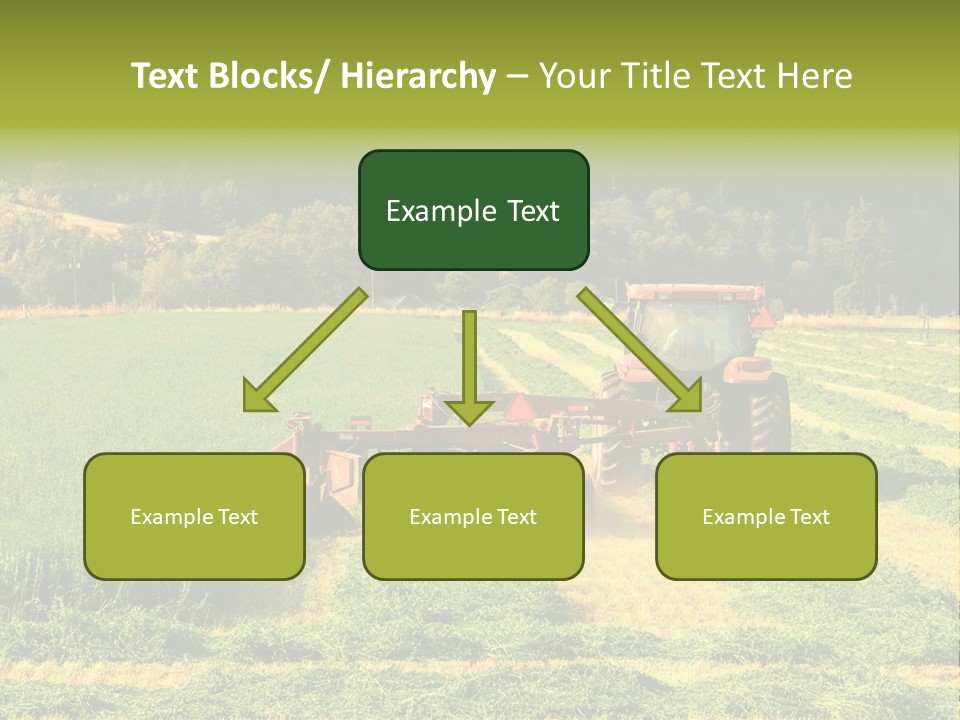 Text Blocks/ Hierarchy – Your Title Text Here

Example Text

Example Text

Example Text

Example Text